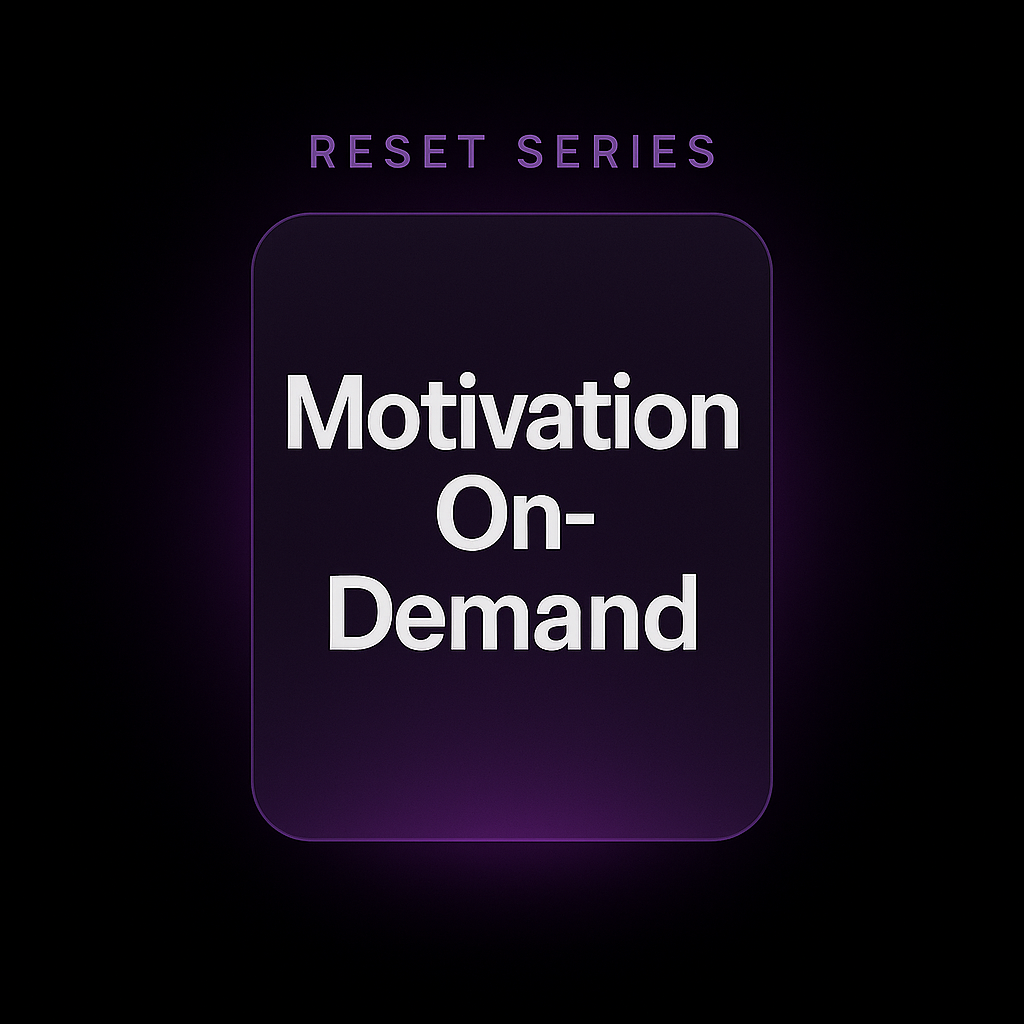 RESET SERIES

Motivation On-Demand